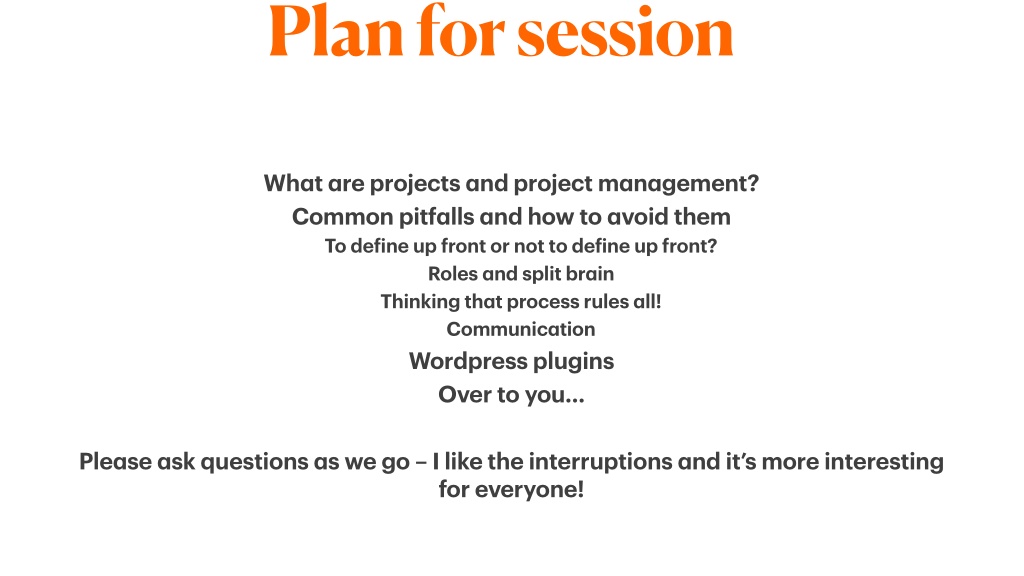 Plan for session

What are projects and project management?
Common pitfalls and how to avoid them
To define up front or not to define up front?
Roles and split brain
Thinking that process rules all!
Communication
Wordpress plugins
Over to you...

Please ask questions as we go – I like the interruptions and it's more interesting for everyone!